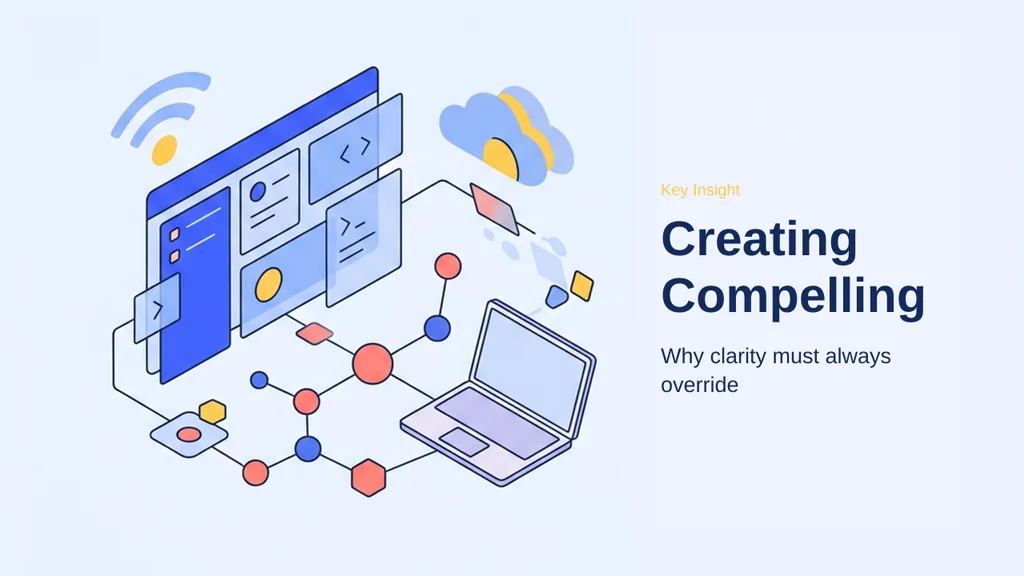 Key Insight

Creating Compelling

Why clarity must always override